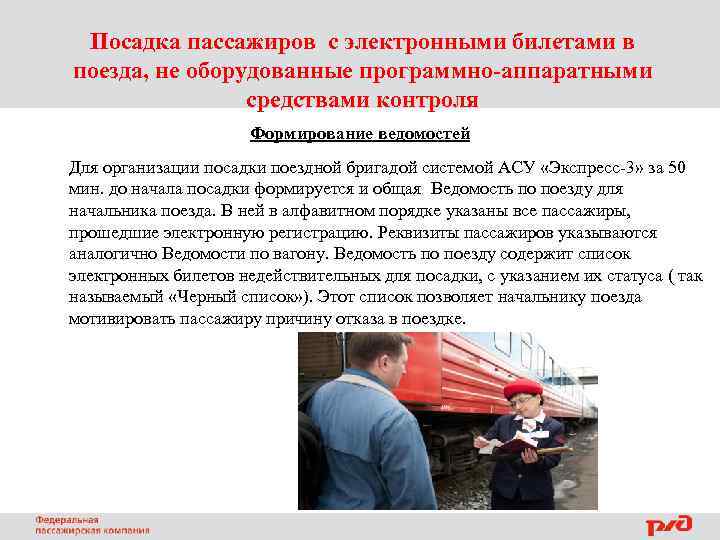 Посадка пассажиров с электронными билетами в поезда, не оборудованные программно-аппаратными средствами контроля

Формирование ведомостей

Для организации посадки поездной бригадой системой АСУ «Экспресс-3» за 50 мин. до начала посадки формируется и общая Ведомость по поезду для начальника поезда. В ней в алфавитном порядке указаны все пассажиры, прошедшие электронную регистрацию. Реквизиты пассажиров указываются аналогично Ведомости по вагону. Ведомость по поезду содержит список электронных билетов недействительных для посадки, с указанием их статуса ( так называемый «Черный список»). Этот список позволяет начальнику поезда мотивировать пассажиру причину отказа в поездке.

Федеральная пассажирская компания

РЖД